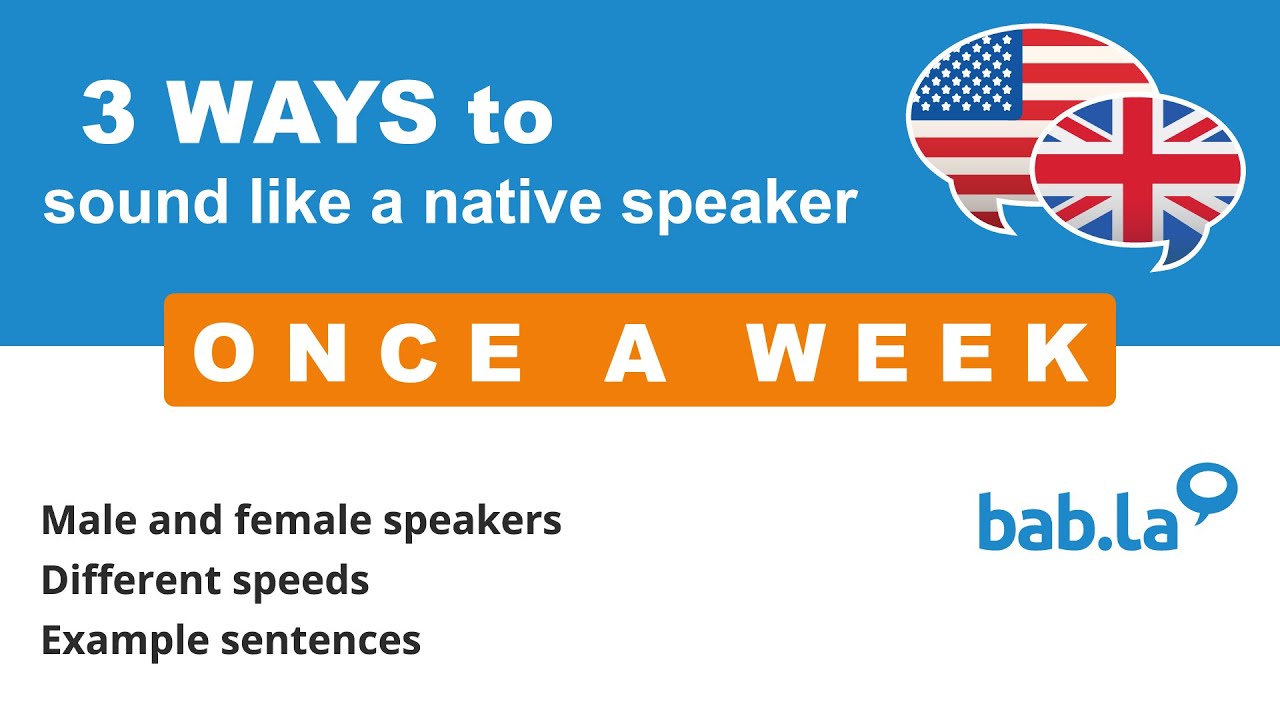 3 WAYS to
sound like a native speaker

ONCE A WEEK

Male and female speakers
Different speeds
Example sentences

bab.la